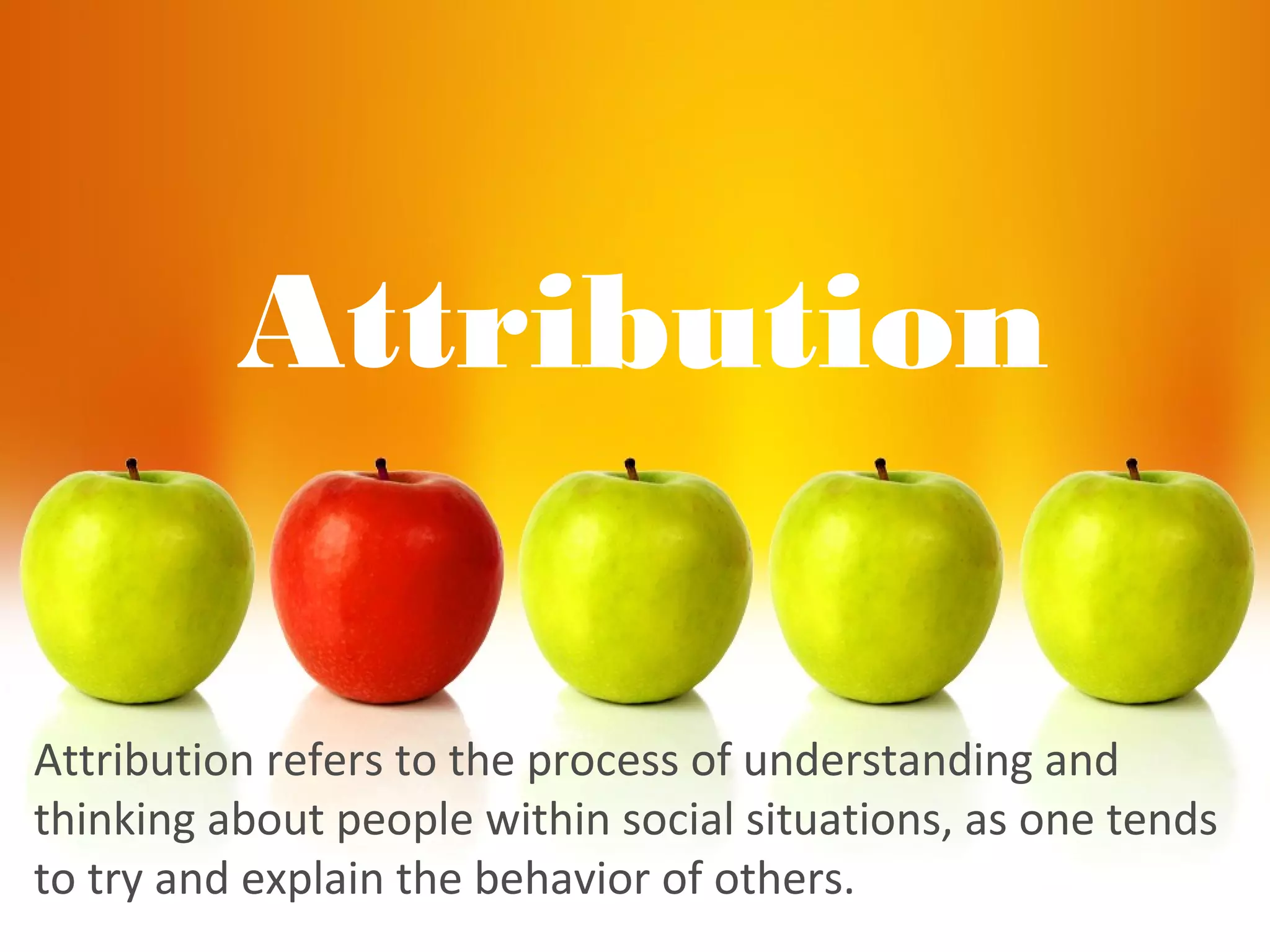 Attribution

Attribution refers to the process of understanding and thinking about people within social situations, as one tends to try and explain the behavior of others.